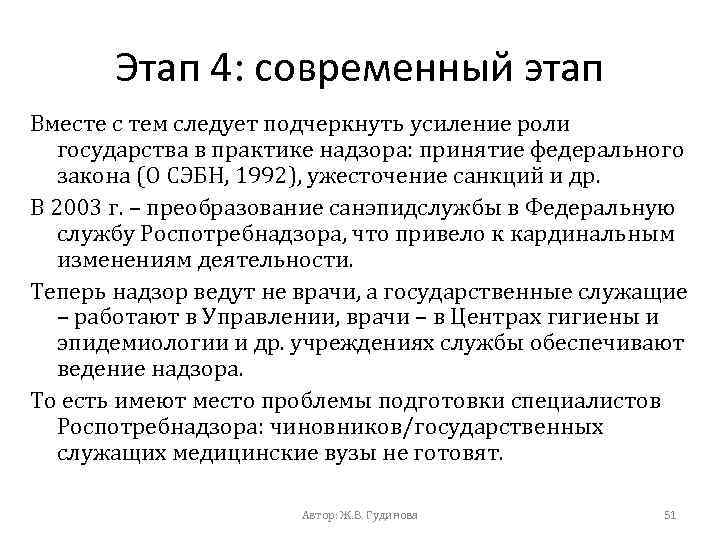 Этап 4: современный этап

Вместе с тем следует подчеркнуть усиление роли государства в практике надзора: принятие федерального закона (О СЭБН, 1992), ужесточение санкций и др.

В 2003 г. – преобразование санэпидслужбы в Федеральную службу Роспотребнадзора, что привело к кардинальным изменениям деятельности.

Теперь надзор ведут не врачи, а государственные служащие – работают в Управлении, врачи – в Центрах гигиены и эпидемиологии и др. учреждениях службы обеспечивают ведение надзора.

То есть имеют место проблемы подготовки специалистов Роспотребнадзора: чиновников/государственных служащих медицинские вузы не готовят.

Автор: Ж.В. Гудинова

51